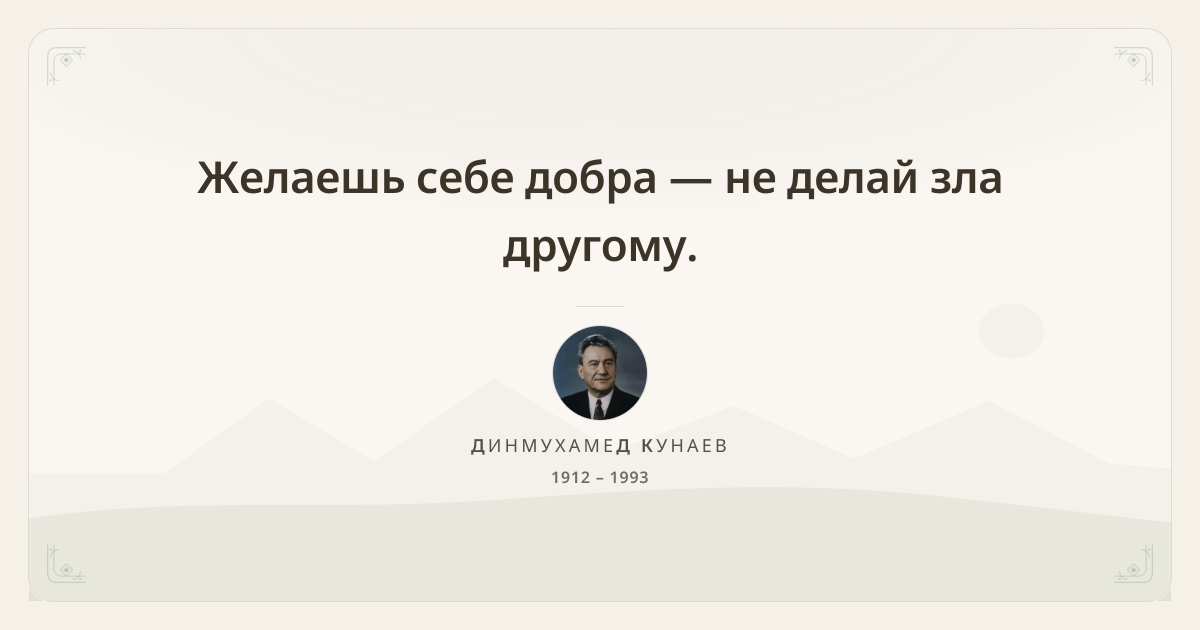 Желаешь себе добра — не делай зла другому.

ДИНМУХАМЕД КУНАЕВ
1912 – 1993